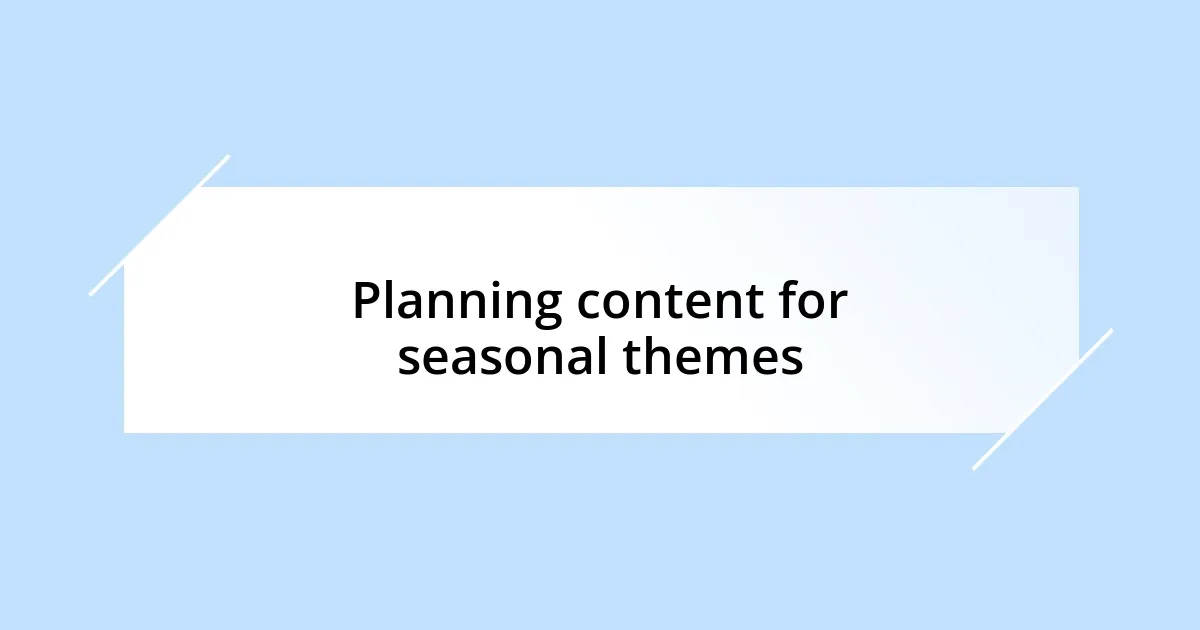 Planning content for seasonal themes